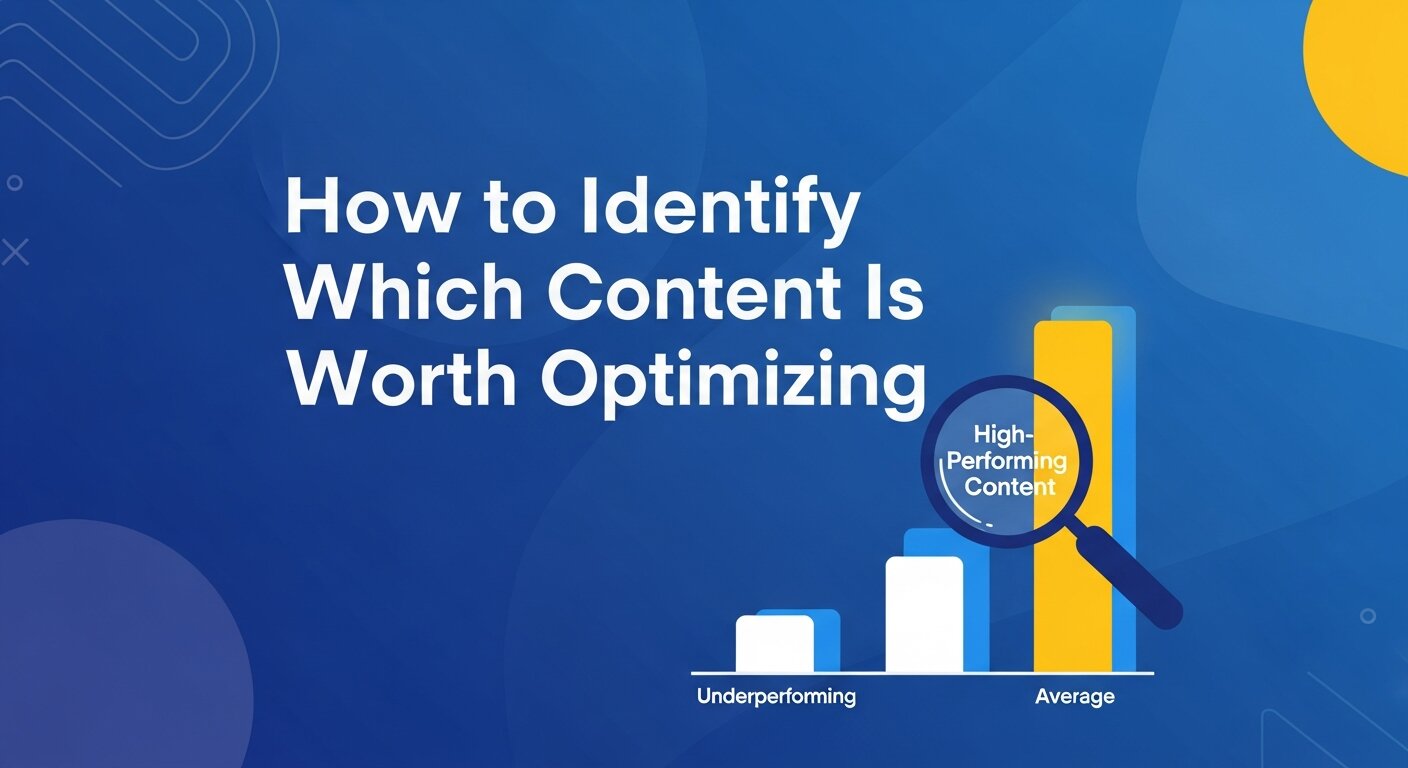 How to Identify Which Content Is Worth Optimizing

High-Performing Content

Underperforming

Average